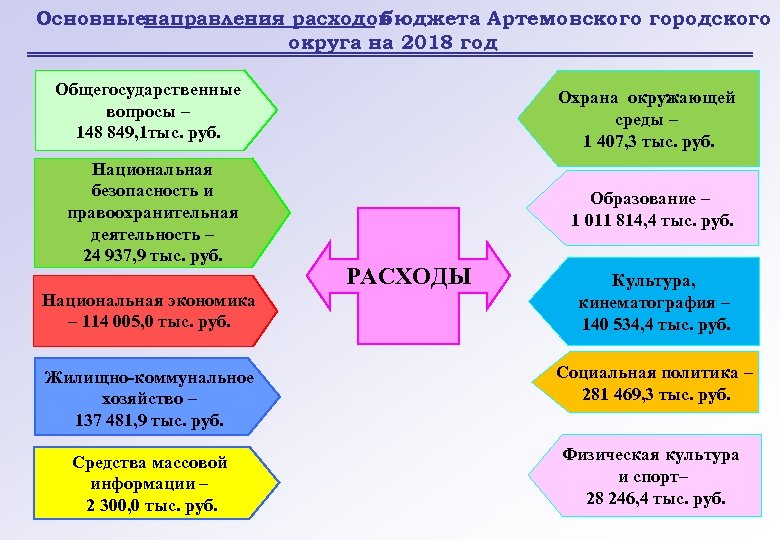 Основные направления расходов бюджета Артемовского городского округа на 2018 год

Общегосударственные вопросы – 148 849,1тыс. руб.

Национальная безопасность и правоохранительная деятельность – 24 937,9 тыс. руб.

Национальная экономика – 114 005,0 тыс. руб.

Жилищно-коммунальное хозяйство – 137 481,9 тыс. руб.

Средства массовой информации – 2 300,0 тыс. руб.

РАСХОДЫ

Охрана окружающей среды – 1 407,3 тыс. руб.

Образование – 1 011 814,4 тыс. руб.

Культура, кинематография – 140 534,4 тыс. руб.

Социальная политика – 281 469,3 тыс. руб.

Физическая культура и спорт– 28 246,4 тыс. руб.